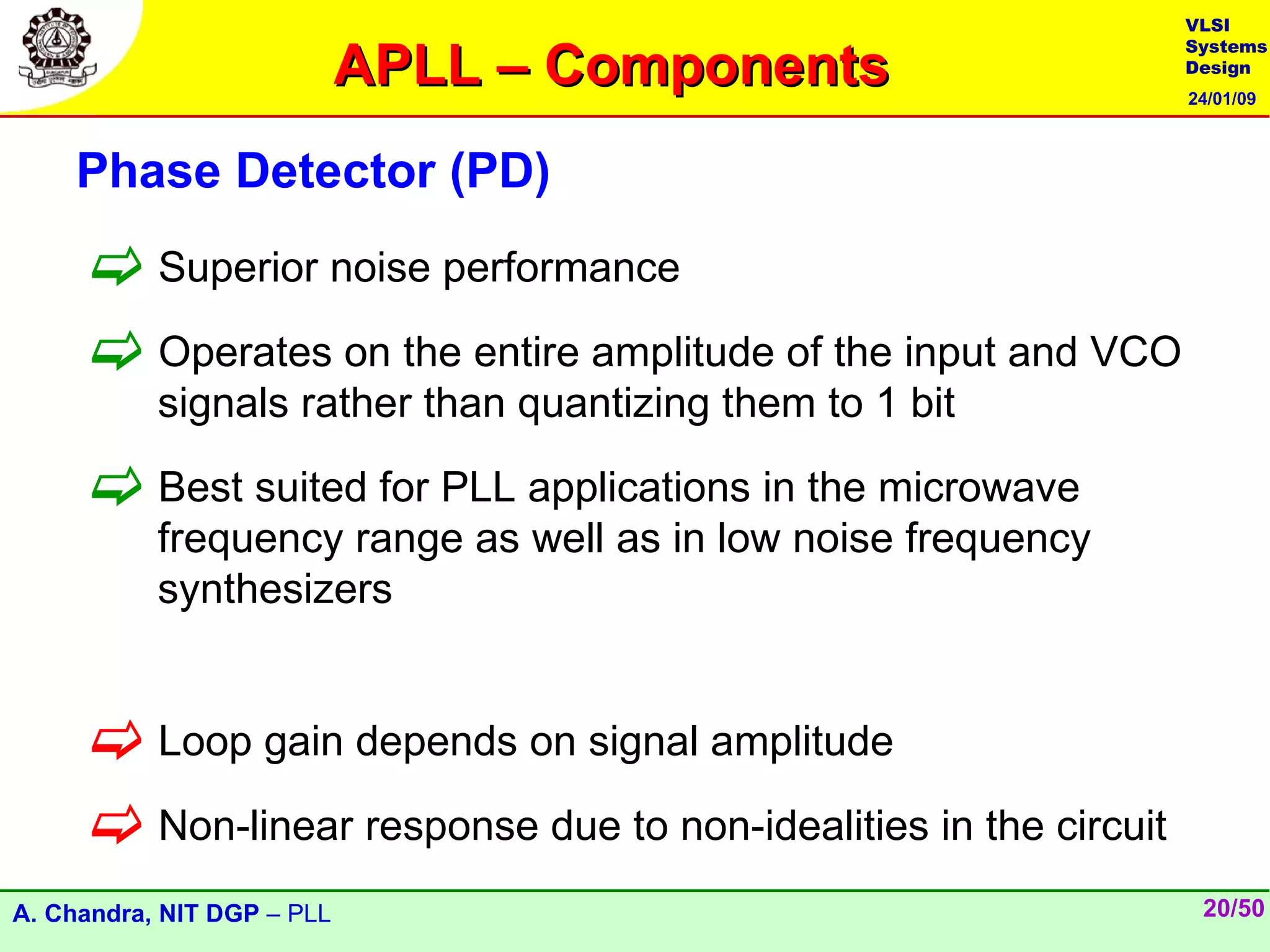 APLL – Components

VLSI Systems Design

24/01/09

Phase Detector (PD)

Superior noise performance

Operates on the entire amplitude of the input and VCO signals rather than quantizing them to 1 bit

Best suited for PLL applications in the microwave frequency range as well as in low noise frequency synthesizers

Loop gain depends on signal amplitude

Non-linear response due to non-idealities in the circuit

A. Chandra, NIT DGP – PLL

20/50